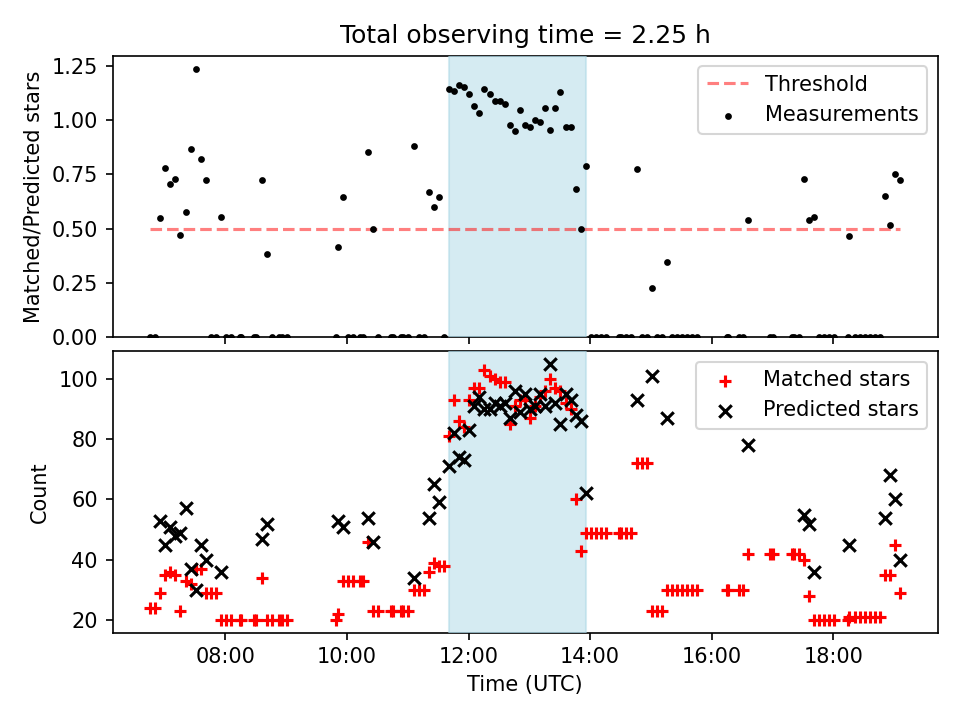 Total observing time = 2.25 h

Matched/Predicted stars

1.25
1.00
0.75
0.50
0.25
0.00

Threshold
Measurements

Count

100
80
60
40
20

Matched stars
Predicted stars

08:00
10:00
12:00
14:00
16:00
18:00

Time (UTC)